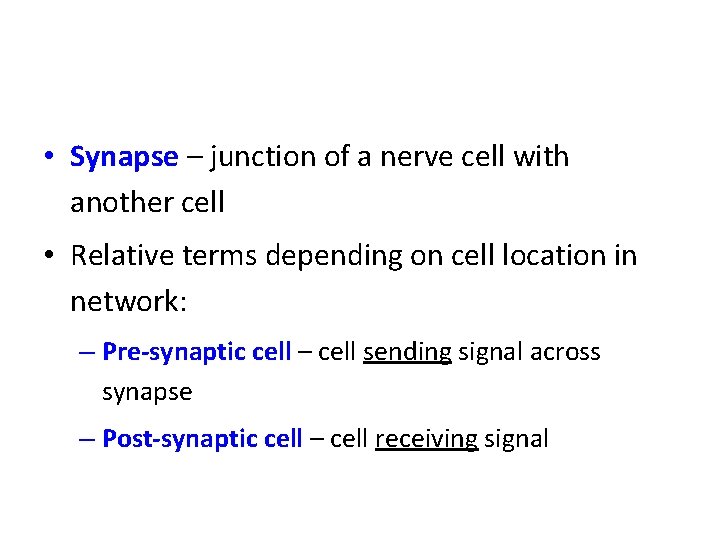 • Synapse – junction of a nerve cell with another cell

• Relative terms depending on cell location in network:

– Pre-synaptic cell – cell sending signal across synapse

– Post-synaptic cell – cell receiving signal